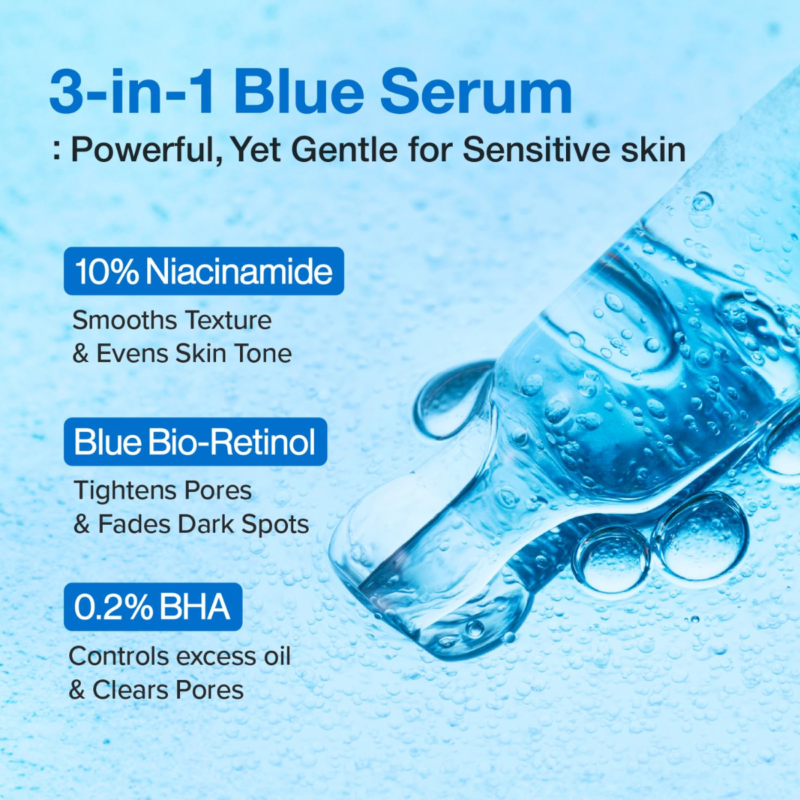 3-in-1 Blue Serum
: Powerful, Yet Gentle for Sensitive skin

10% Niacinamide
Smooths Texture & Evens Skin Tone

Blue Bio-Retinol
Tightens Pores & Fades Dark Spots

0.2% BHA
Controls excess oil & Clears Pores